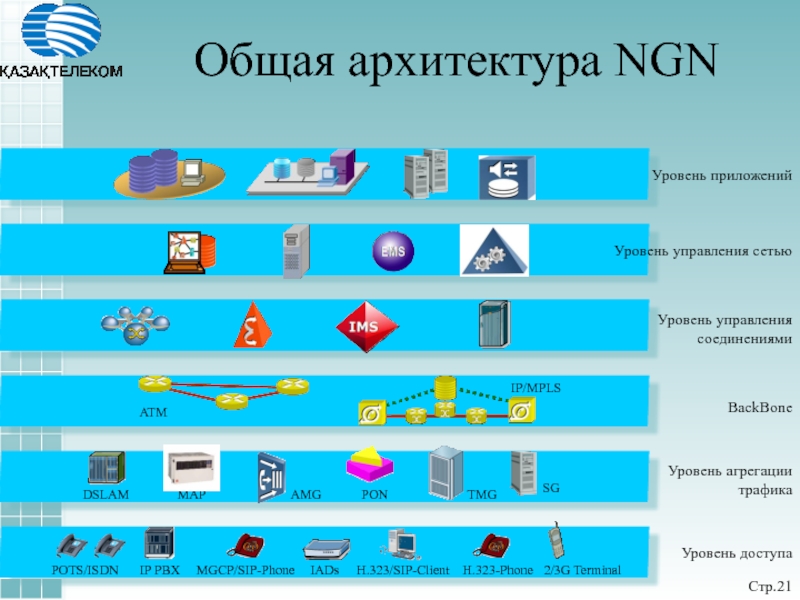 ҚАЗАҚТЕЛЕКОМ

Общая архитектура NGN

Уровень приложений

EMS

Уровень управления сетью

IMS

Уровень управления соединениями

ATM

IP/MPLS

BackBone

DSLAM MAP AMG PON TMG SG

Уровень агрегации трафика

POTS/ISDN IP PBX MGCP/SIP-Phone IADs H.323/SIP-Client H.323-Phone 2/3G Terminal

Уровень доступа

Стр.21